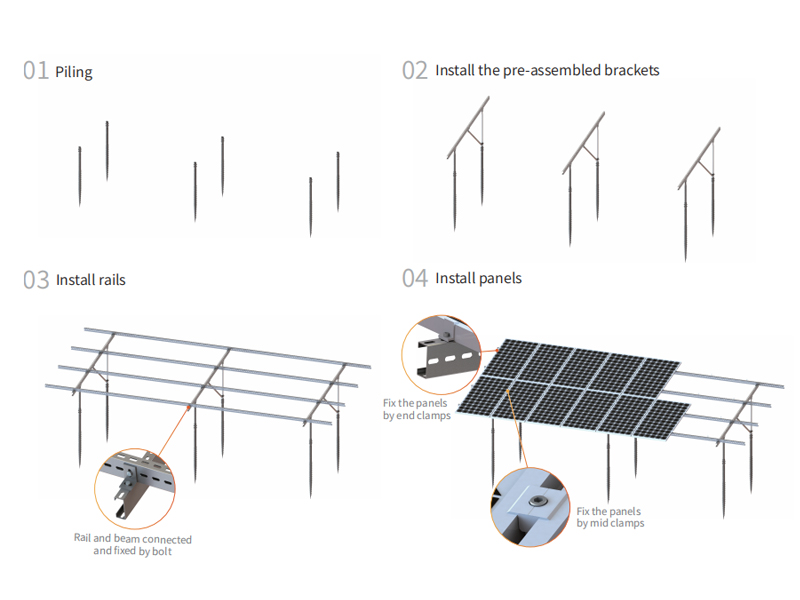 01 Piling

02 Install the pre-assembled brackets

03 Install rails

Rail and beam connected and fixed by bolt

04 Install panels

Fix the panels by end clamps

Fix the panels by mid clamps